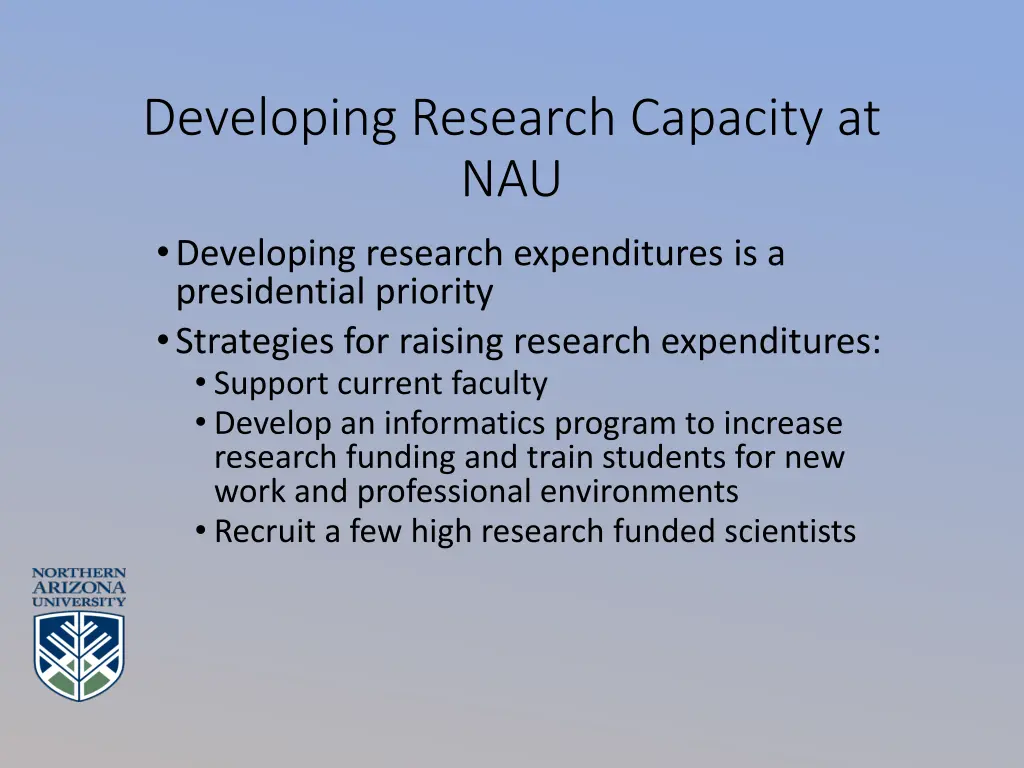 Developing Research Capacity at NAU

• Developing research expenditures is a presidential priority
• Strategies for raising research expenditures:
  • Support current faculty
  • Develop an informatics program to increase research funding and train students for new work and professional environments
  • Recruit a few high research funded scientists

NORTHERN ARIZONA UNIVERSITY